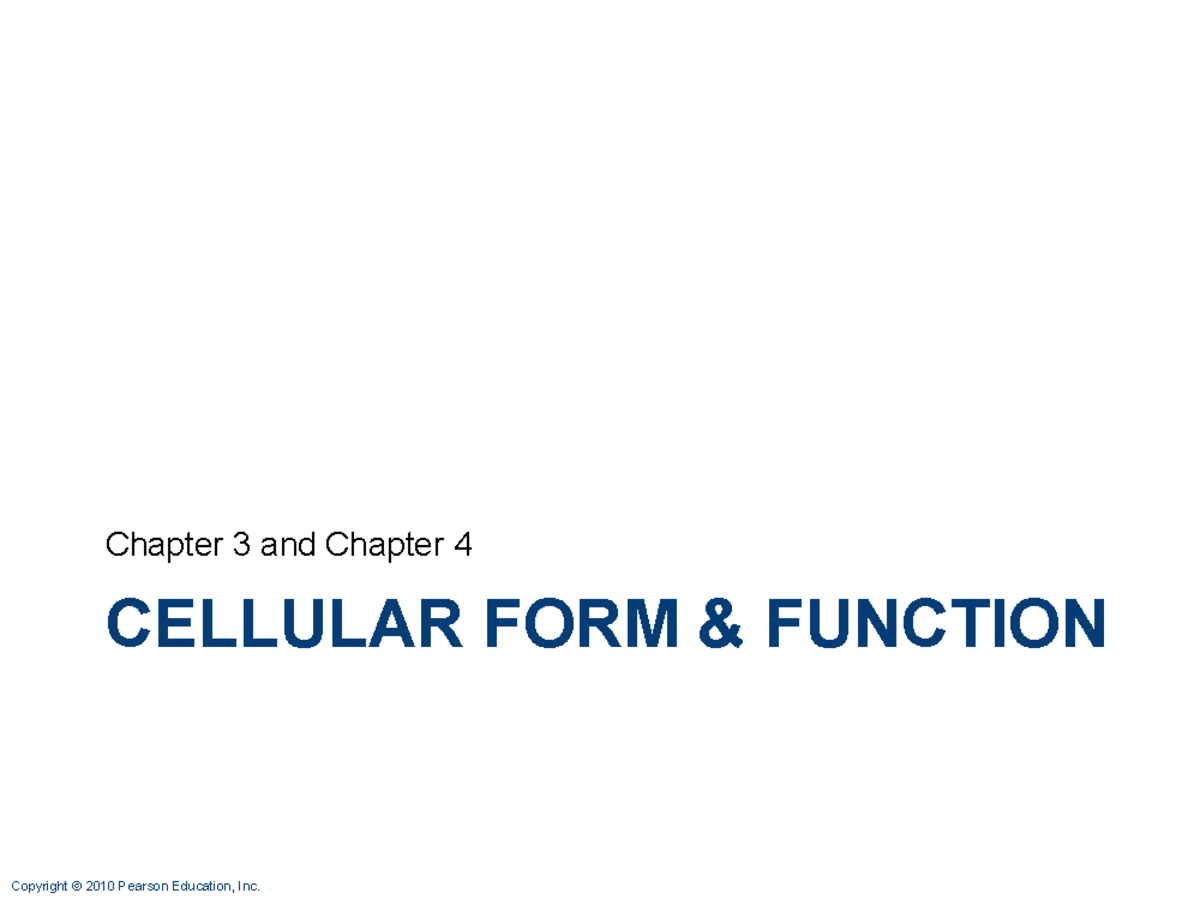 Chapter 3 and Chapter 4

CELLULAR FORM & FUNCTION

Copyright © 2010 Pearson Education, Inc.